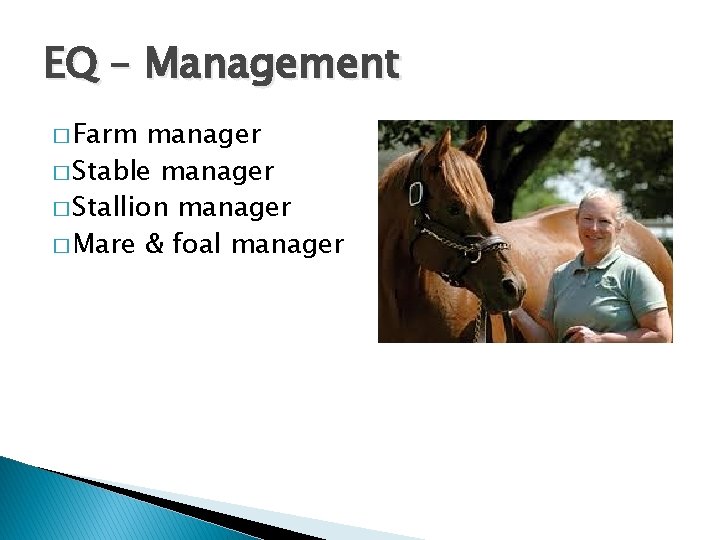 EQ – Management

□ Farm manager
□ Stable manager
□ Stallion manager
□ Mare & foal manager